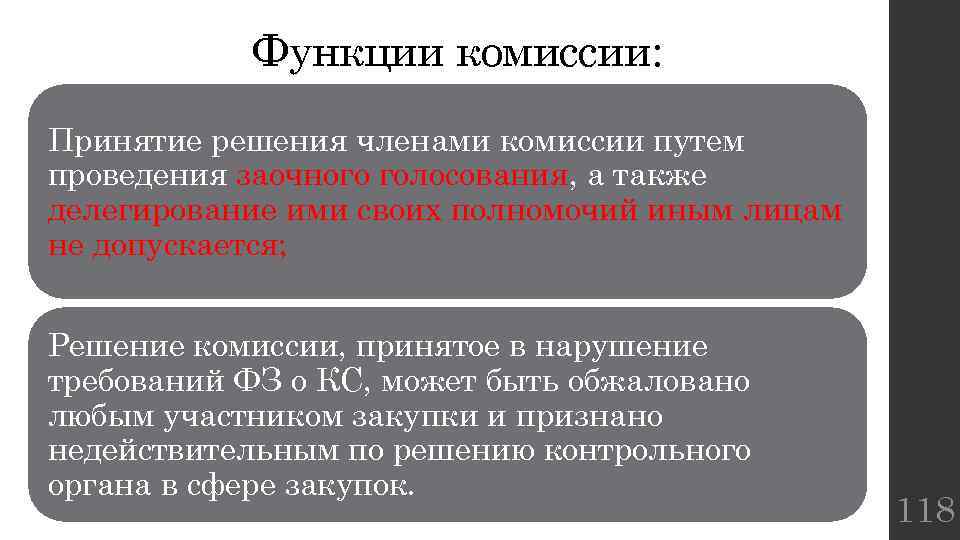 Функции комиссии:

Принятие решения членами комиссии путем проведения заочного голосования, а также делегирование ими своих полномочий иным лицам не допускается;

Решение комиссии, принятое в нарушение требований ФЗ о КС, может быть обжаловано любым участником закупки и признано недействительным по решению контрольного органа в сфере закупок.

118